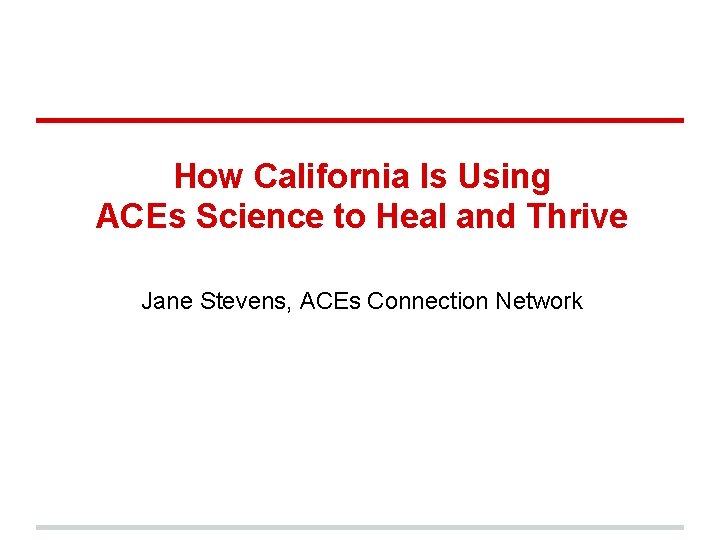 How California Is Using ACEs Science to Heal and Thrive

Jane Stevens, ACEs Connection Network